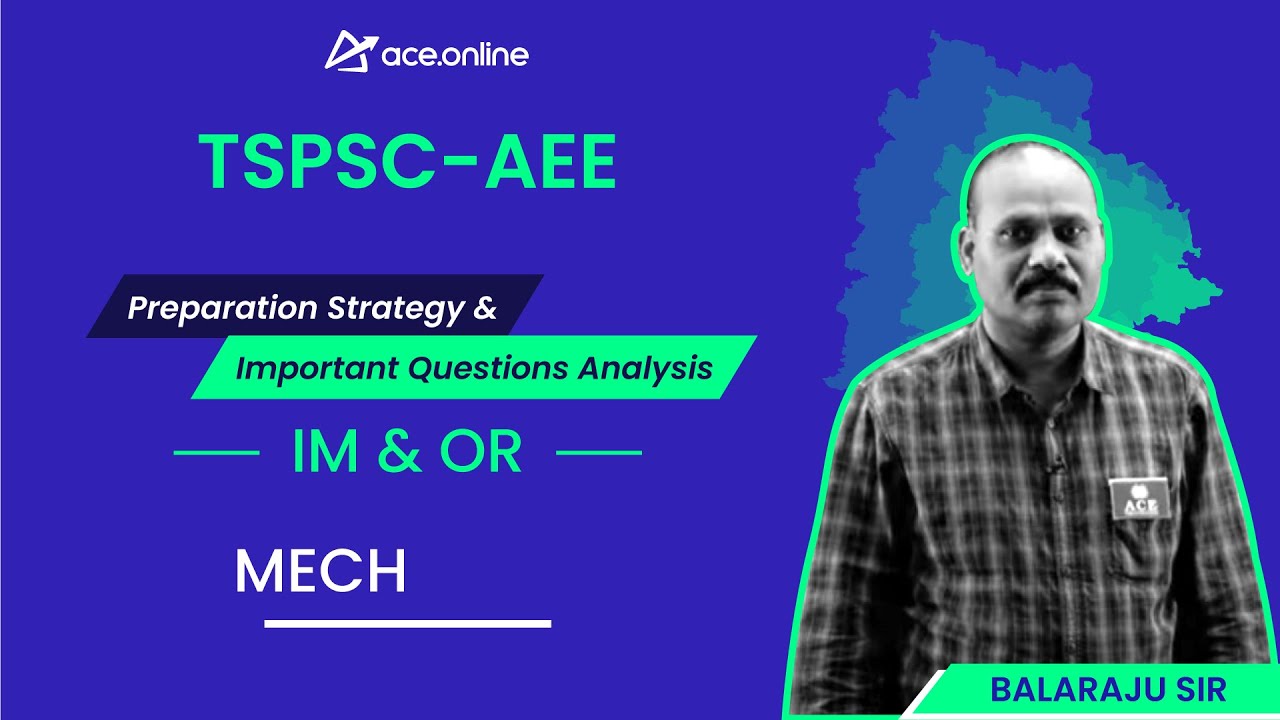 ace.online

TSPSC-AEE

Preparation Strategy &

Important Questions Analysis

IM & OR

MECH

ACE

BALARAJU SIR